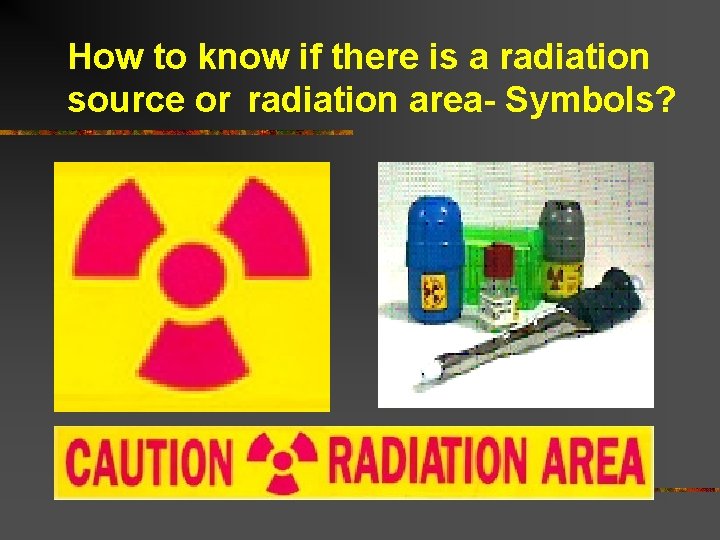 How to know if there is a radiation source or radiation area- Symbols?

CAUTION RADIATION AREA